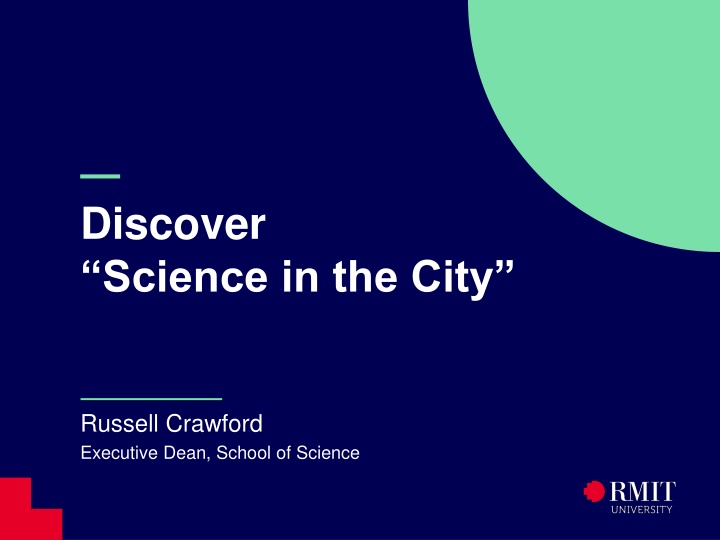 Discover
“Science in the City”

Russell Crawford
Executive Dean, School of Science

RMIT
UNIVERSITY